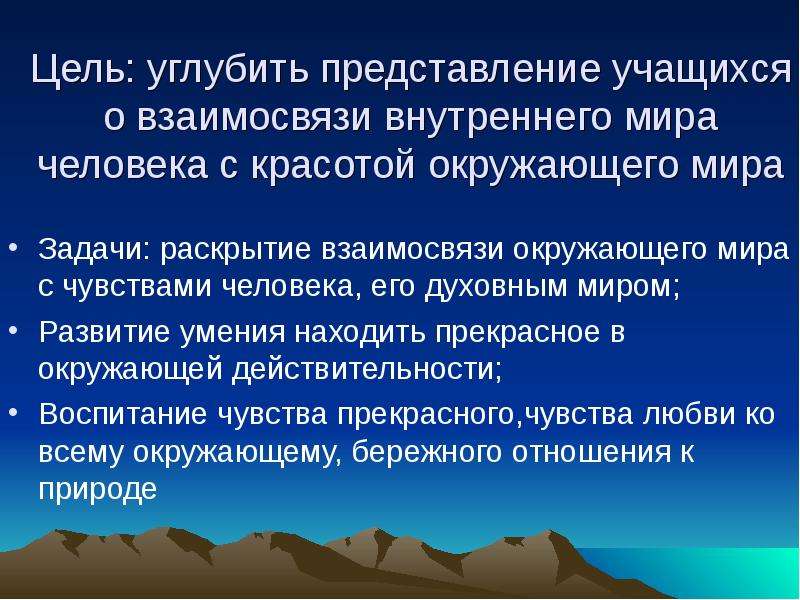 Цель: углубить представление учащихся о взаимосвязи внутреннего мира человека с красотой окружающего мира

• Задачи: раскрытие взаимосвязи окружающего мира с чувствами человека, его духовным миром;
• Развитие умения находить прекрасное в окружающей действительности;
• Воспитание чувства прекрасного,чувства любви ко всему окружающему, бережного отношения к природе